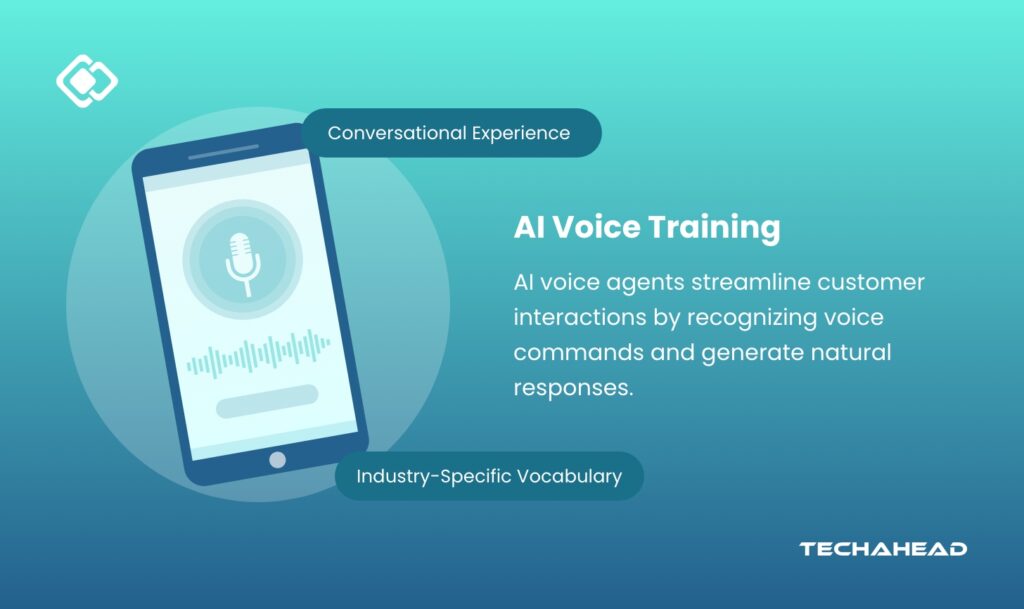 Conversational Experience

AI Voice Training

AI voice agents streamline customer interactions by recognizing voice commands and generate natural responses.

Industry-Specific Vocabulary

TECHAHEAD